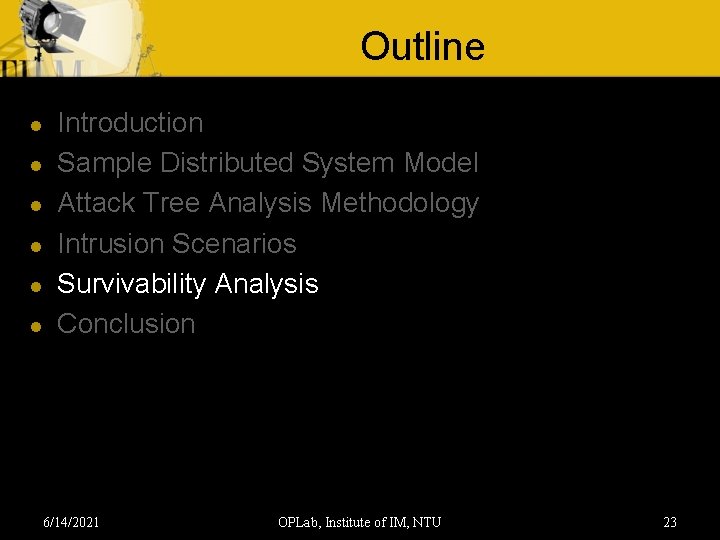 Outline

- Introduction
- Sample Distributed System Model
- Attack Tree Analysis Methodology
- Intrusion Scenarios
- Survivability Analysis
- Conclusion

6/14/2021 OPLab, Institute of IM, NTU 23